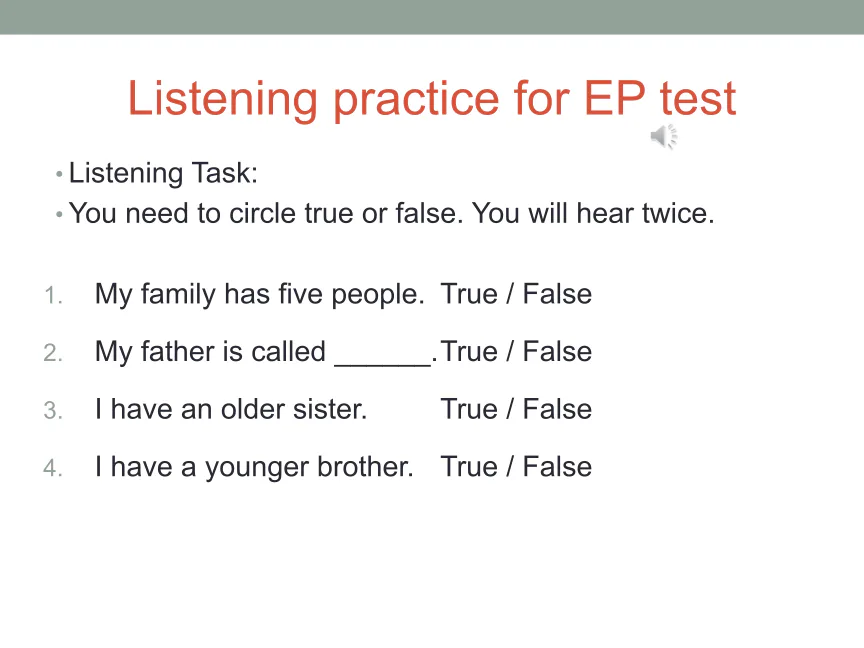 Listening practice for EP test

• Listening Task:
• You need to circle true or false. You will hear twice.

1. My family has five people. True / False
2. My father is called ______. True / False
3. I have an older sister. True / False
4. I have a younger brother. True / False